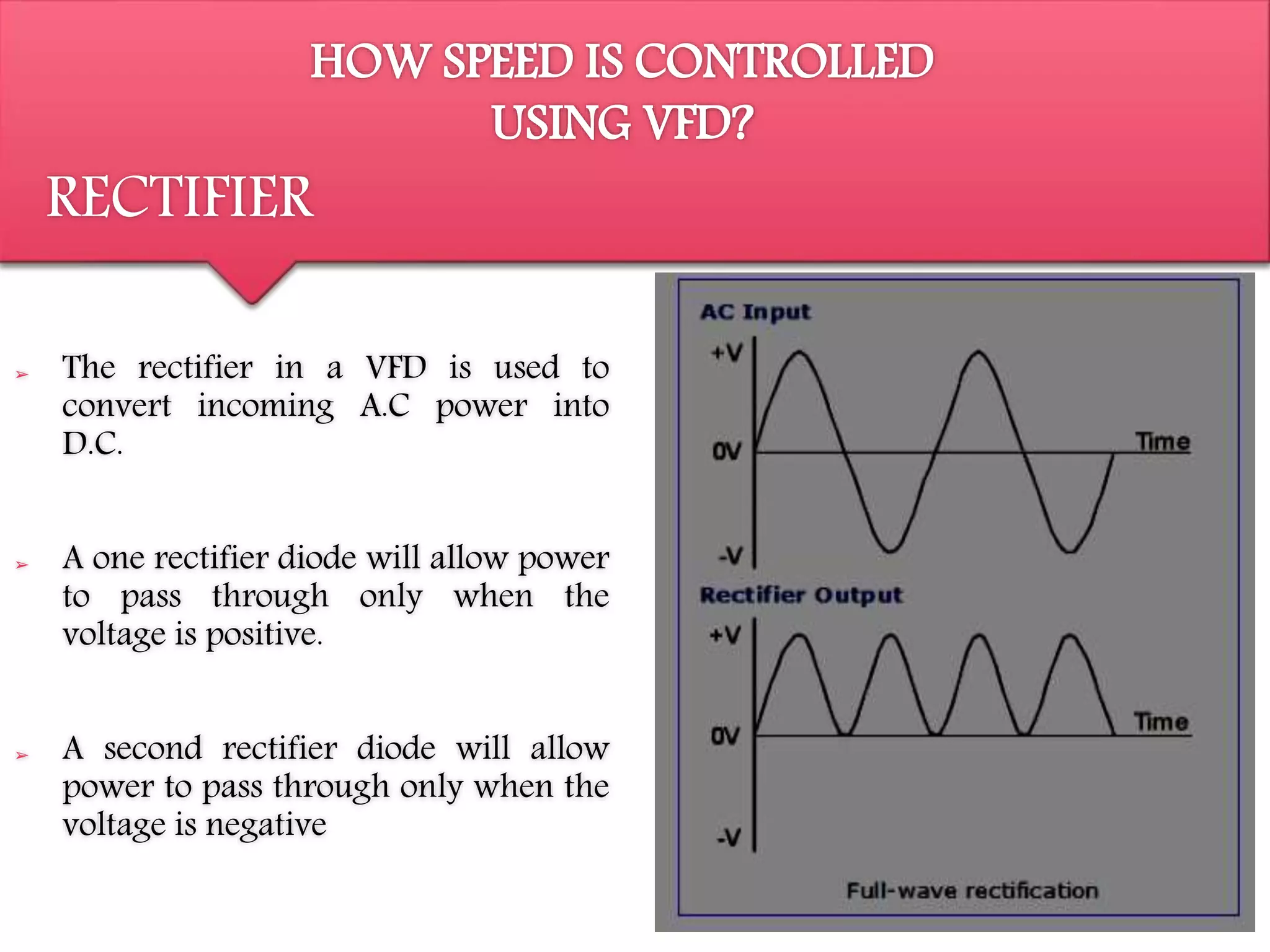 HOW SPEED IS CONTROLLED USING VFD?

RECTIFIER

➢ The rectifier in a VFD is used to convert incoming A.C power into D.C.

➢ A one rectifier diode will allow power to pass through only when the voltage is positive.

➢ A second rectifier diode will allow power to pass through only when the voltage is negative

AC Input
+V
0V
-V
Time

Rectifier Output
+V
0V
-V
Time

Full-wave rectification